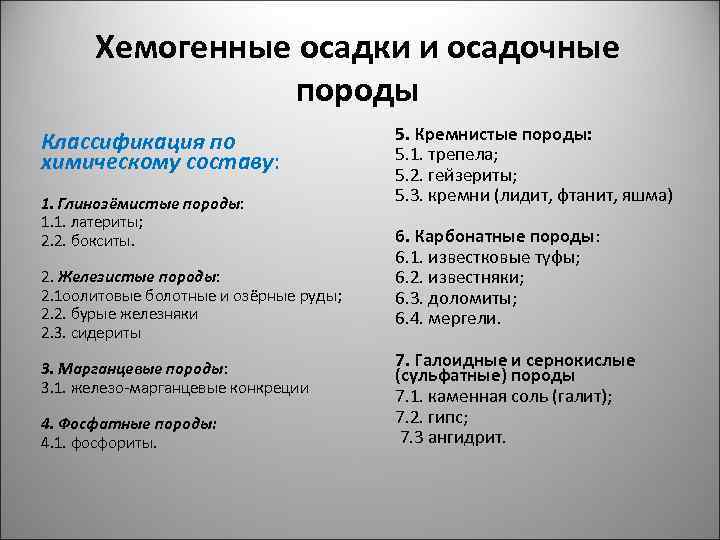 Хемогенные осадки и осадочные породы

Классификация по химическому составу:

1. Глинозёмистые породы:
1.1. латериты;
2.2. бокситы.

2. Железистые породы:
2.1оолитовые болотные и озёрные руды;
2.2. бурые железняки
2.3. сидериты

3. Марганцевые породы:
3.1. железо-марганцевые конкреции

4. Фосфатные породы:
4.1. фосфориты.

5. Кремнистые породы:
5.1. трепела;
5.2. гейзериты;
5.3. кремни (лидит, фтанит, яшма)

6. Карбонатные породы:
6.1. известковые туфы;
6.2. известняки;
6.3. доломиты;
6.4. мергели.

7. Галоидные и сернокислые (сульфатные) породы
7.1. каменная соль (галит);
7.2. гипс;
7.3 ангидрит.